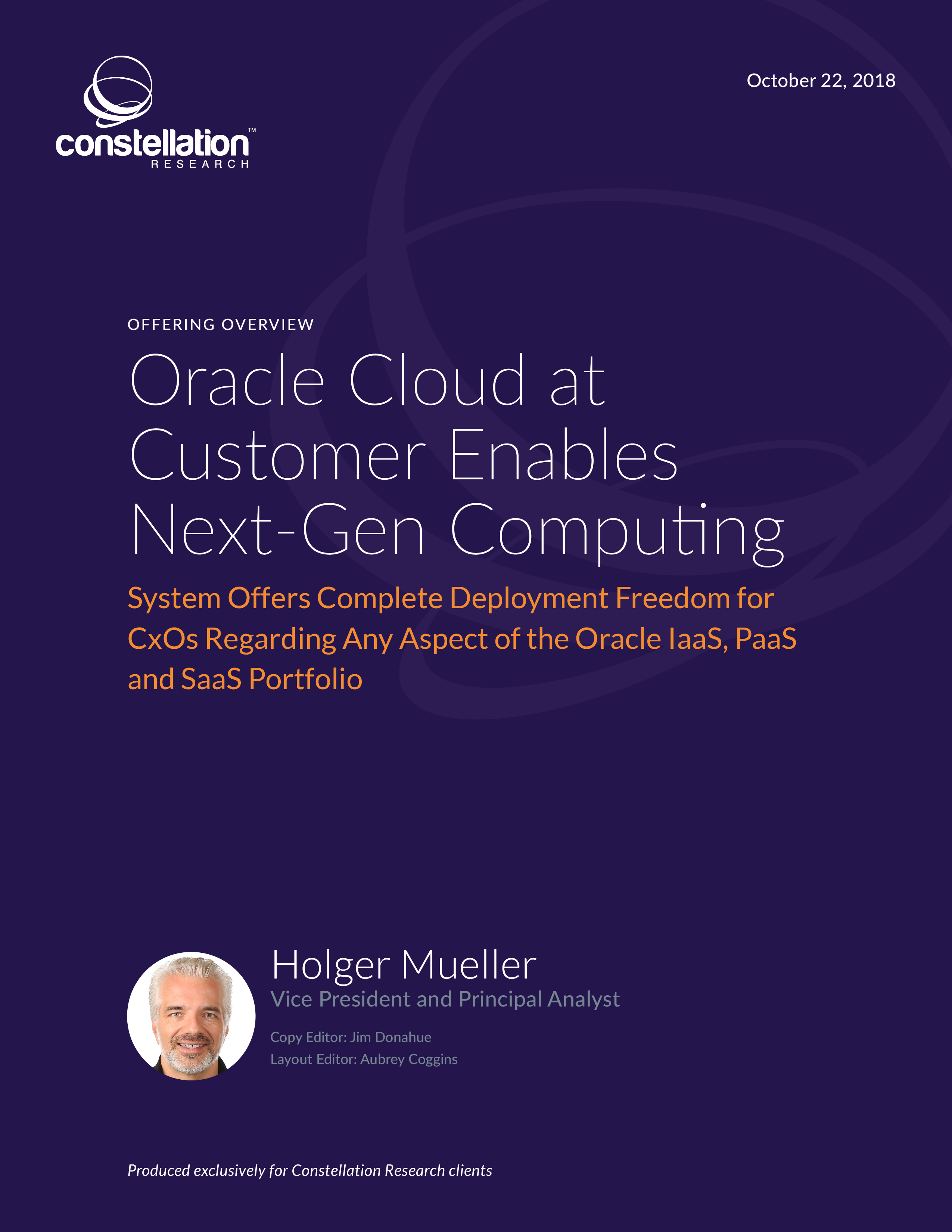 constellation™
RESEARCH

October 22, 2018

OFFERING OVERVIEW

Oracle Cloud at Customer Enables Next-Gen Computing

System Offers Complete Deployment Freedom for CxOs Regarding Any Aspect of the Oracle IaaS, PaaS and SaaS Portfolio

Holger Mueller
Vice President and Principal Analyst

Copy Editor: Jim Donahue
Layout Editor: Aubrey Coggins

Produced exclusively for Constellation Research clients